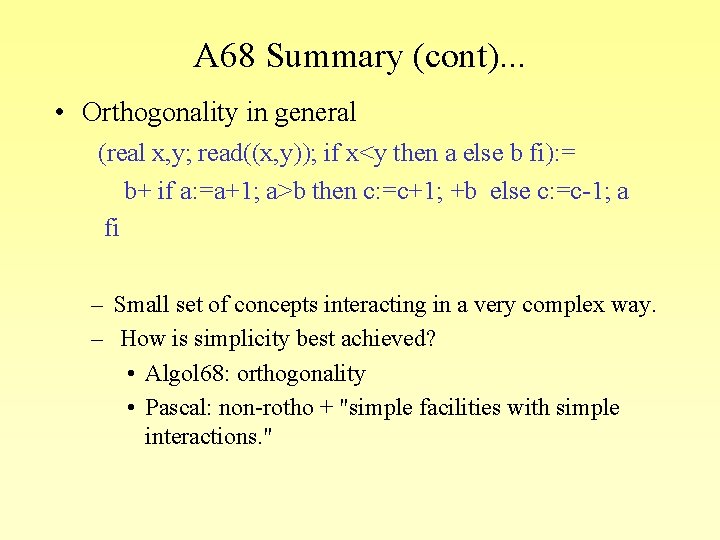 A68 Summary (cont)...

• Orthogonality in general

(real x,y; read((x,y)); if x<y then a else b fi):=
b+ if a:=a+1; a>b then c:=c+1; +b else c:=c-1; a
fi

– Small set of concepts interacting in a very complex way.
– How is simplicity best achieved?
• Algol68: orthogonality
• Pascal: non-rotho + "simple facilities with simple interactions."